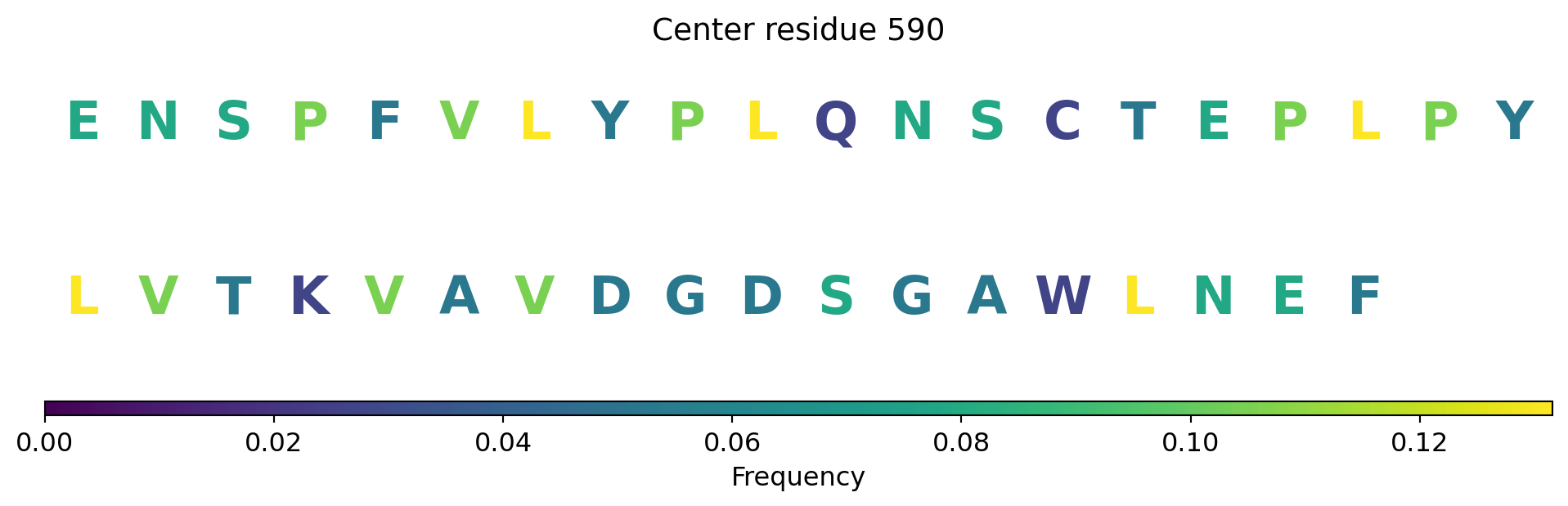 Center residue 590

E N S P F V L Y P L Q N S C T E P L P Y

L V T K V A V D G D S G A W L N E F

0.00 0.02 0.04 0.06 0.08 0.10 0.12

Frequency